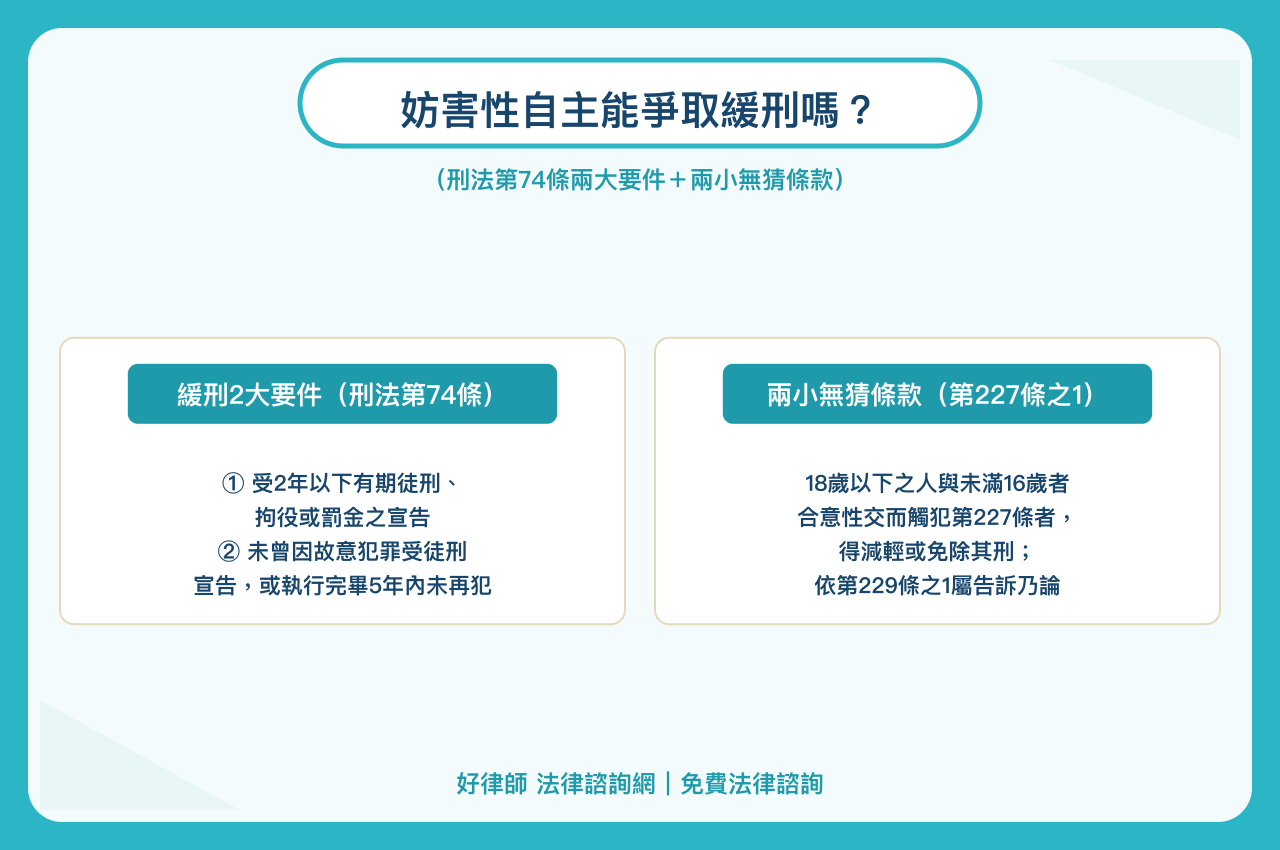 妨害性自主能爭取緩刑嗎？

（刑法第74條兩大要件＋兩小無猜條款）

緩刑2大要件（刑法第74條）

① 受2年以下有期徒刑、拘役或罰金之宣告
② 未曾因故意犯罪受徒刑宣告，或執行完畢5年內未再犯

兩小無猜條款（第227條之1）

18歲以下之人與未滿16歲者合意性交而觸犯第227條者，得減輕或免除其刑；依第229條之1屬告訴乃論

好律師 法律諮詢網｜免費法律諮詢